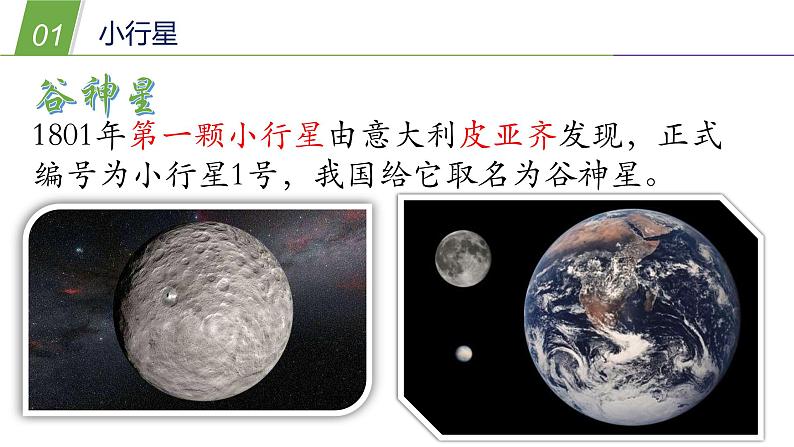 01 小行星

谷神星

1801年第一颗小行星由意大利皮亚齐发现，正式编号为小行星1号，我国给它取名为谷神星。